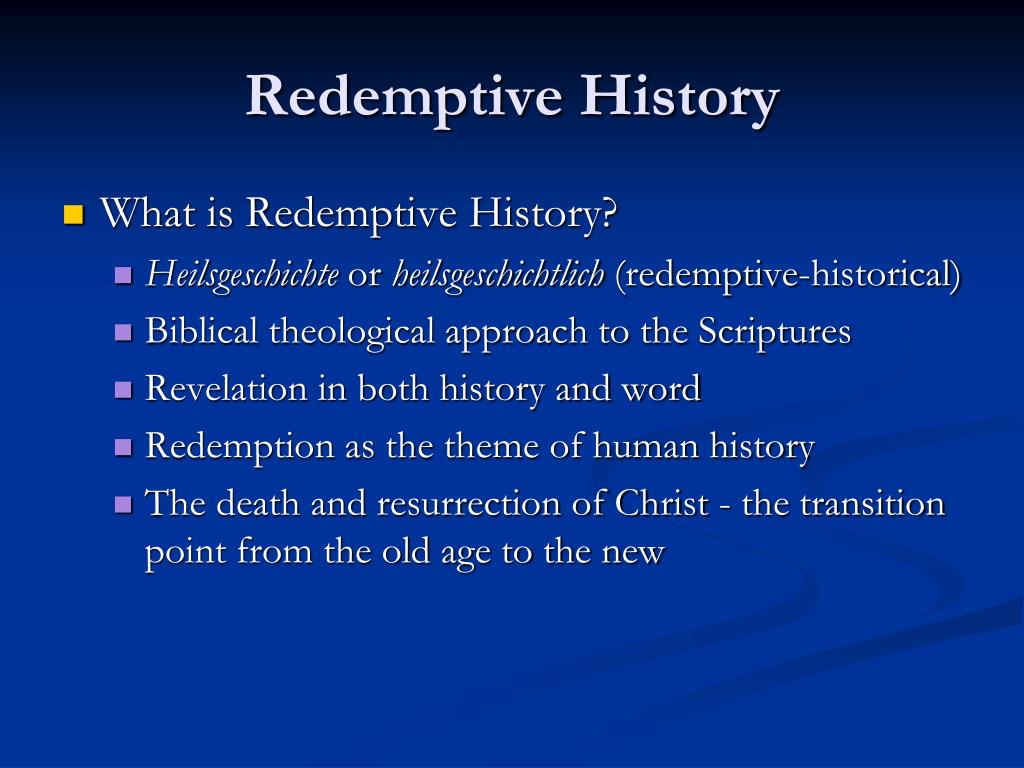 Redemptive History

What is Redemptive History?

Heilsgeschichte or heilsgeschichtlich (redemptive-historical)

Biblical theological approach to the Scriptures

Revelation in both history and word

Redemption as the theme of human history

The death and resurrection of Christ - the transition point from the old age to the new